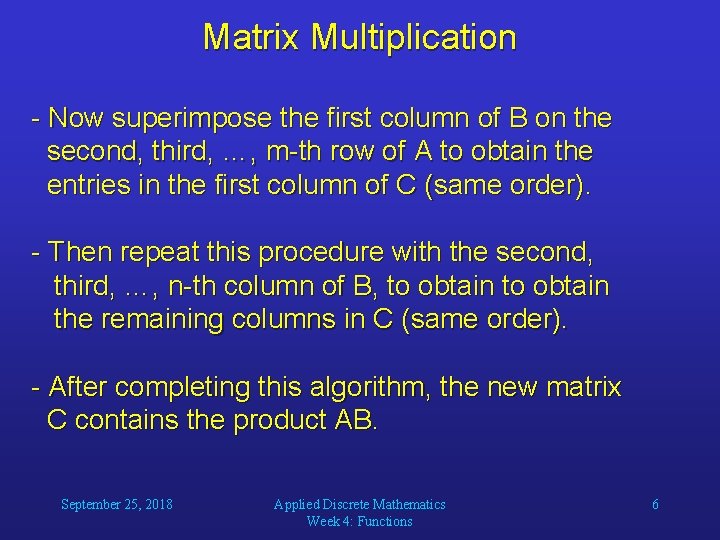 Matrix Multiplication

- Now superimpose the first column of B on the second, third, …, m-th row of A to obtain the entries in the first column of C (same order).

- Then repeat this procedure with the second, third, …, n-th column of B, to obtain to obtain the remaining columns in C (same order).

- After completing this algorithm, the new matrix C contains the product AB.

September 25, 2018

Applied Discrete Mathematics
Week 4: Functions

6